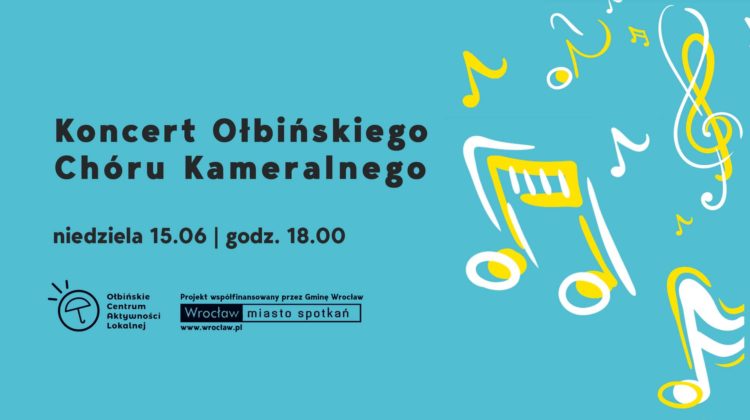 Koncert Ołbińskiego Chóru Kameralnego

niedziela 15.06 | godz. 18.00

Ołbińskie Centrum Aktywności Lokalnej

Projekt współfinansowany przez Gminę Wrocław

Wrocław miasto spotkań

www.wroclaw.pl